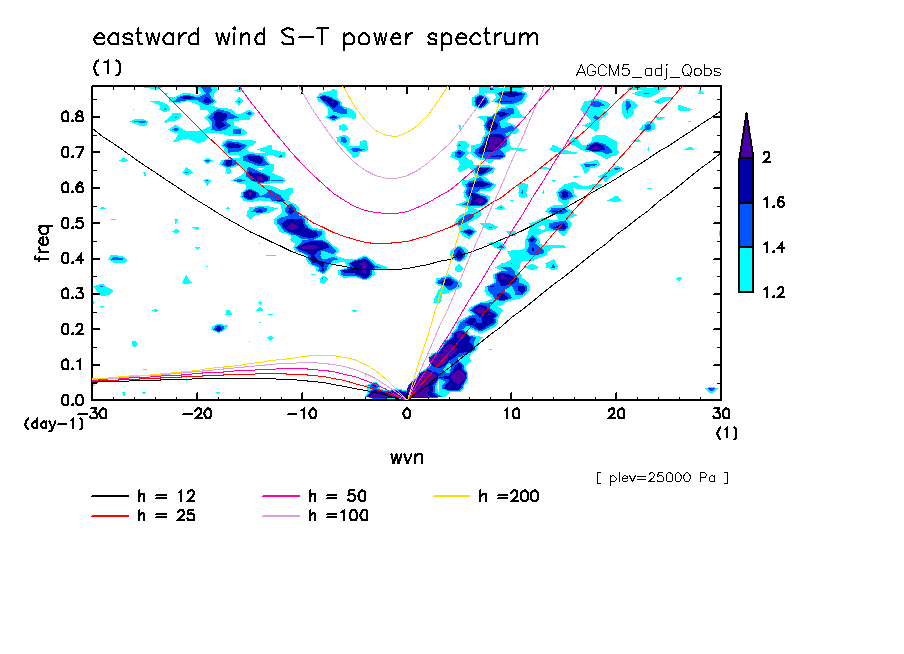 eastward wind S-T power spectrum

(1)

AGCM5_adj_Qobs

freq

0.8
0.7
0.6
0.5
0.4
0.3
0.2
0.1
0.0
(day-1)

-30
-20
-10
0
10
20
30
(1)

wvn

2
1.6
1.4
1.2

[ plev=25000 Pa ]

h = 12
h = 25
h = 50
h =100
h =200